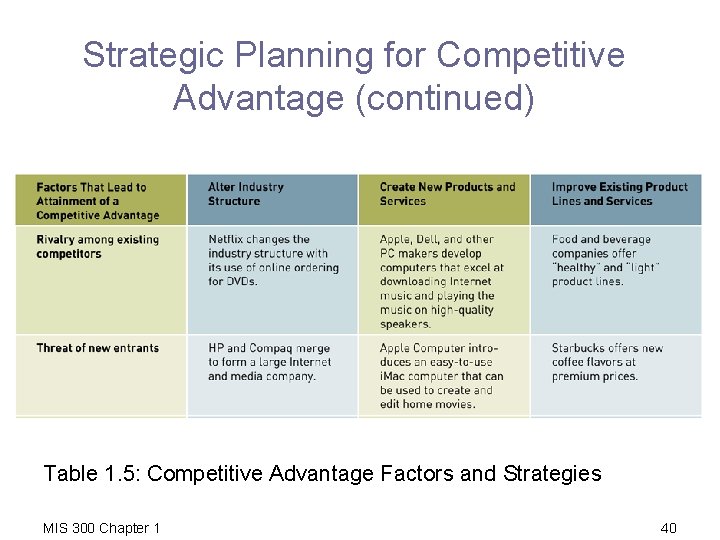 Strategic Planning for Competitive Advantage (continued)

| Factors That Lead to Attainment of a Competitive Advantage | Alter Industry Structure | Create New Products and Services | Improve Existing Product Lines and Services |
|---|---|---|---|
| Rivalry among existing competitors | Netflix changes the industry structure with its use of online ordering for DVDs. | Apple, Dell, and other PC makers develop computers that excel at downloading Internet music and playing the music on high-quality speakers. | Food and beverage companies offer "healthy" and "light" product lines. |
| Threat of new entrants | HP and Compaq merge to form a large Internet and media company. | Apple Computer introduces an easy-to-use iMac computer that can be used to create and edit home movies. | Starbucks offers new coffee flavors at premium prices. |

Table 1.5: Competitive Advantage Factors and Strategies

MIS 300 Chapter 1

40